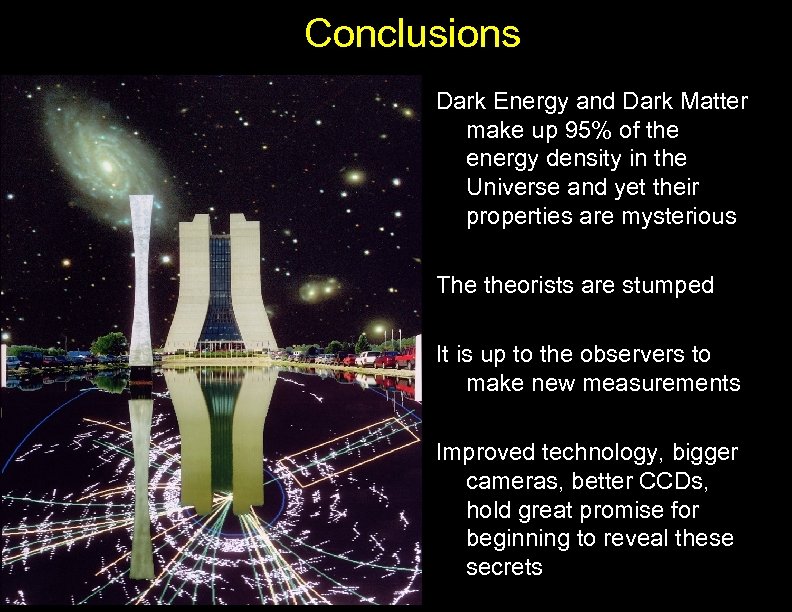 Conclusions

Dark Energy and Dark Matter make up 95% of the energy density in the Universe and yet their properties are mysterious

The theorists are stumped

It is up to the observers to make new measurements

Improved technology, bigger cameras, better CCDs, hold great promise for beginning to reveal these secrets